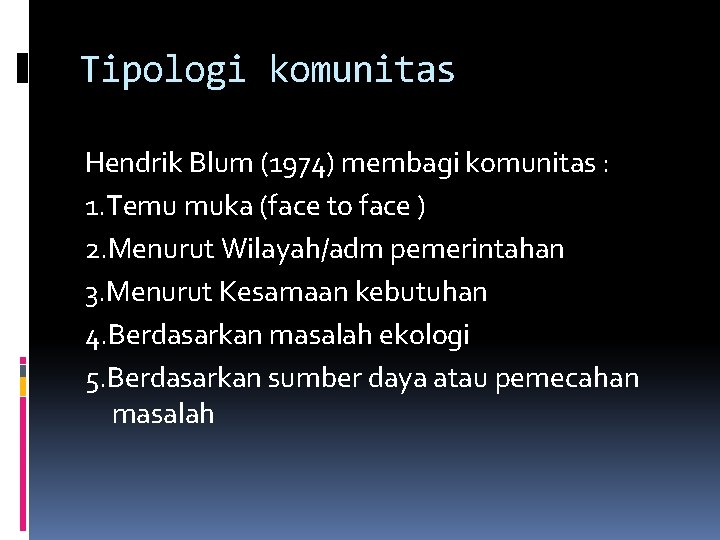 Tipologi komunitas

Hendrik Blum (1974) membagi komunitas :

1.Temu muka (face to face )

2.Menurut Wilayah/adm pemerintahan

3.Menurut Kesamaan kebutuhan

4.Berdasarkan masalah ekologi

5.Berdasarkan sumber daya atau pemecahan masalah